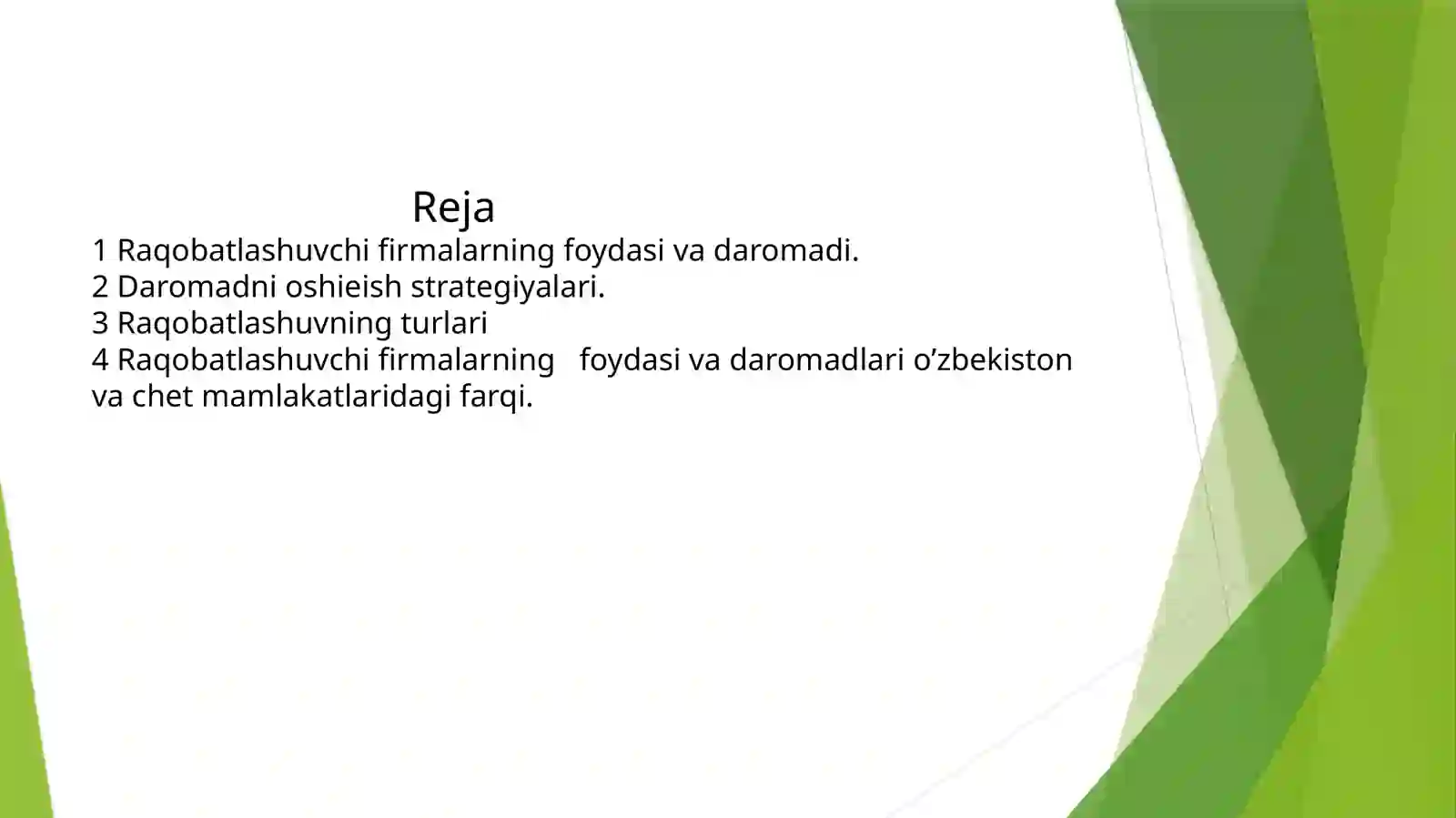 Reja

1 Raqobatlashuvchi firmalarning foydasi va daromadi.
2 Daromadni oshieish strategiyalari.
3 Raqobatlashuvning turlari
4 Raqobatlashuvchi firmalarning foydasi va daromadlari o’zbekiston va chet mamlakatlaridagi farqi.